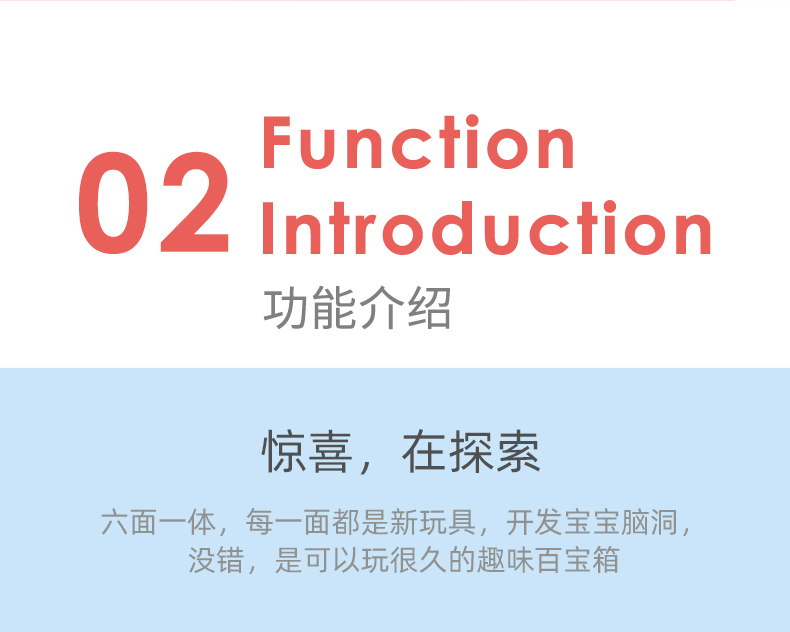 02 Function Introduction
功能介绍

惊喜，在探索

六面一体，每一面都是新玩具，开发宝宝脑洞，没错，是可以玩很久的趣味百宝箱